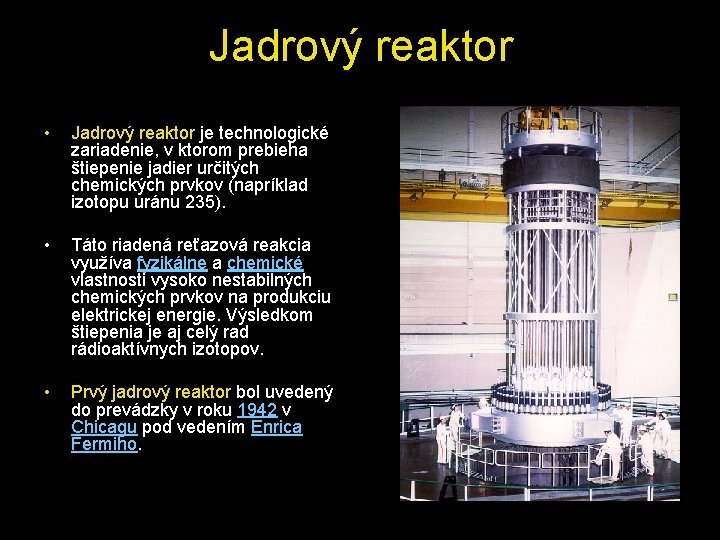 Jadrový reaktor

• Jadrový reaktor je technologické zariadenie, v ktorom prebieha štiepenie jadier určitých chemických prvkov (napríklad izotopu uránu 235).

• Táto riadená reťazová reakcia využíva fyzikálne a chemické vlastnosti vysoko nestabilných chemických prvkov na produkciu elektrickej energie. Výsledkom štiepenia je aj celý rad rádioaktívnych izotopov.

• Prvý jadrový reaktor bol uvedený do prevádzky v roku 1942 v Chicagu pod vedením Enrica Fermiho.